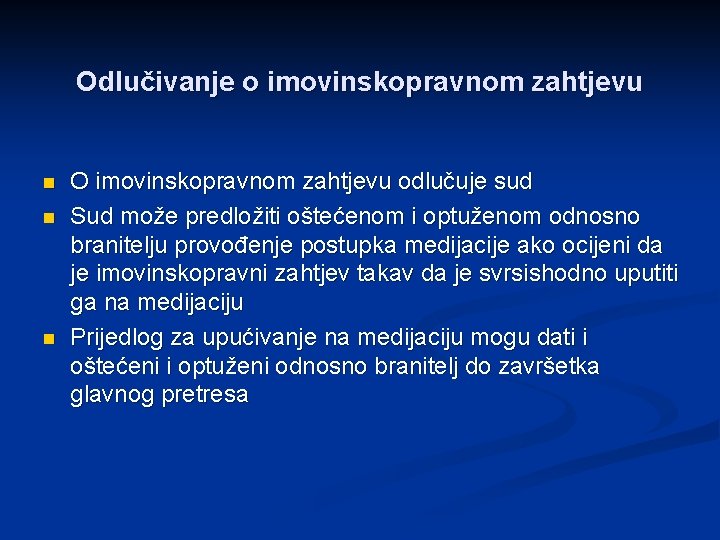 Odlučivanje o imovinskopravnom zahtjevu

- O imovinskopravnom zahtjevu odlučuje sud
- Sud može predložiti oštećenom i optuženom odnosno branitelju provođenje postupka medijacije ako ocijeni da je imovinskopravni zahtjev takav da je svrsishodno uputiti ga na medijaciju
- Prijedlog za upućivanje na medijaciju mogu dati i oštećeni i optuženi odnosno branitelj do završetka glavnog pretresa